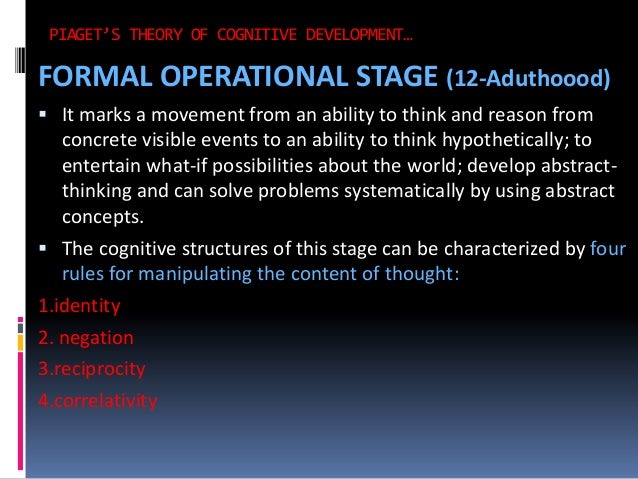 PIAGET'S THEORY OF COGNITIVE DEVELOPMENT…

FORMAL OPERATIONAL STAGE (12-Aduthoood)

▪ It marks a movement from an ability to think and reason from concrete visible events to an ability to think hypothetically; to entertain what-if possibilities about the world; develop abstract-thinking and can solve problems systematically by using abstract concepts.

▪ The cognitive structures of this stage can be characterized by four rules for manipulating the content of thought:

1.identity
2. negation
3.reciprocity
4.correlativity